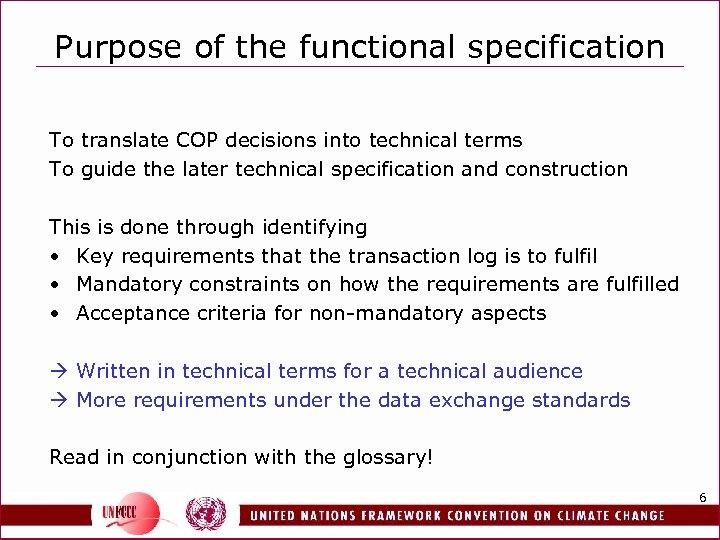 Purpose of the functional specification

To translate COP decisions into technical terms
To guide the later technical specification and construction

This is done through identifying
• Key requirements that the transaction log is to fulfil
• Mandatory constraints on how the requirements are fulfilled
• Acceptance criteria for non-mandatory aspects

→ Written in technical terms for a technical audience
→ More requirements under the data exchange standards

Read in conjunction with the glossary!

6

UNFCCC

UNITED NATIONS FRAMEWORK CONVENTION ON CLIMATE CHANGE